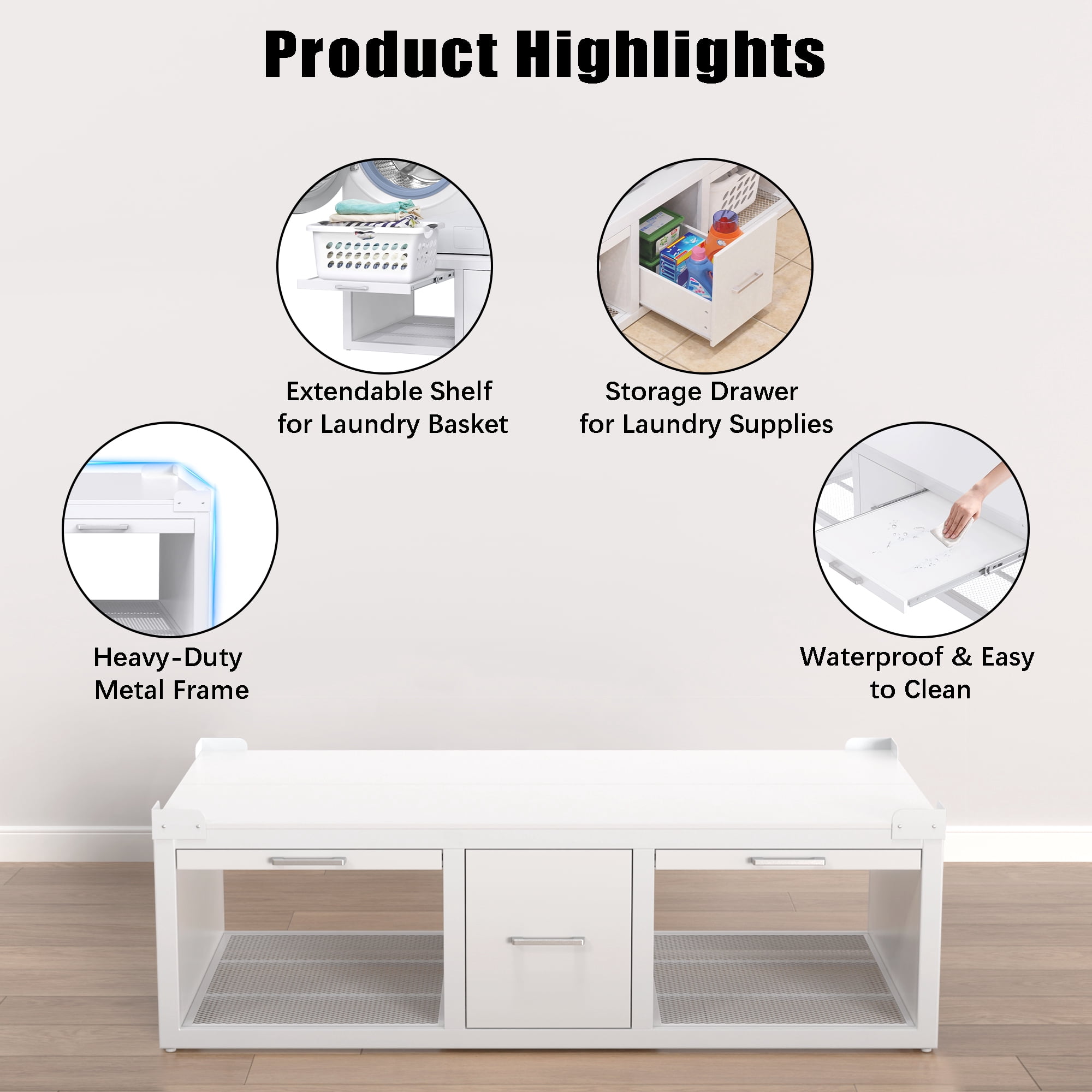 Product Highlights

Extendable Shelf for Laundry Basket

Storage Drawer for Laundry Supplies

Heavy-Duty Metal Frame

Waterproof & Easy to Clean